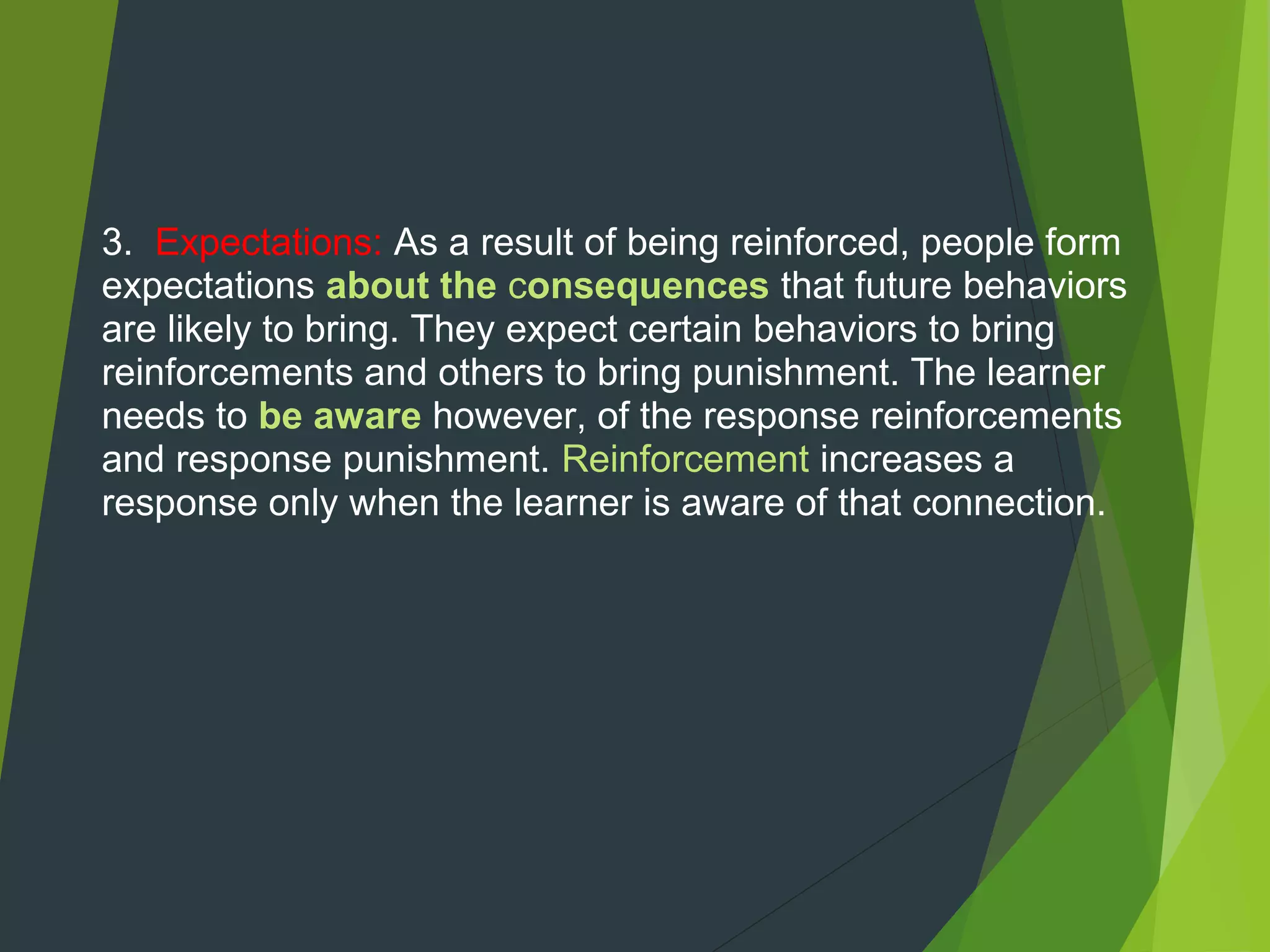 3. Expectations: As a result of being reinforced, people form expectations about the consequences that future behaviors are likely to bring. They expect certain behaviors to bring reinforcements and others to bring punishment. The learner needs to be aware however, of the response reinforcements and response punishment. Reinforcement increases a response only when the learner is aware of that connection.